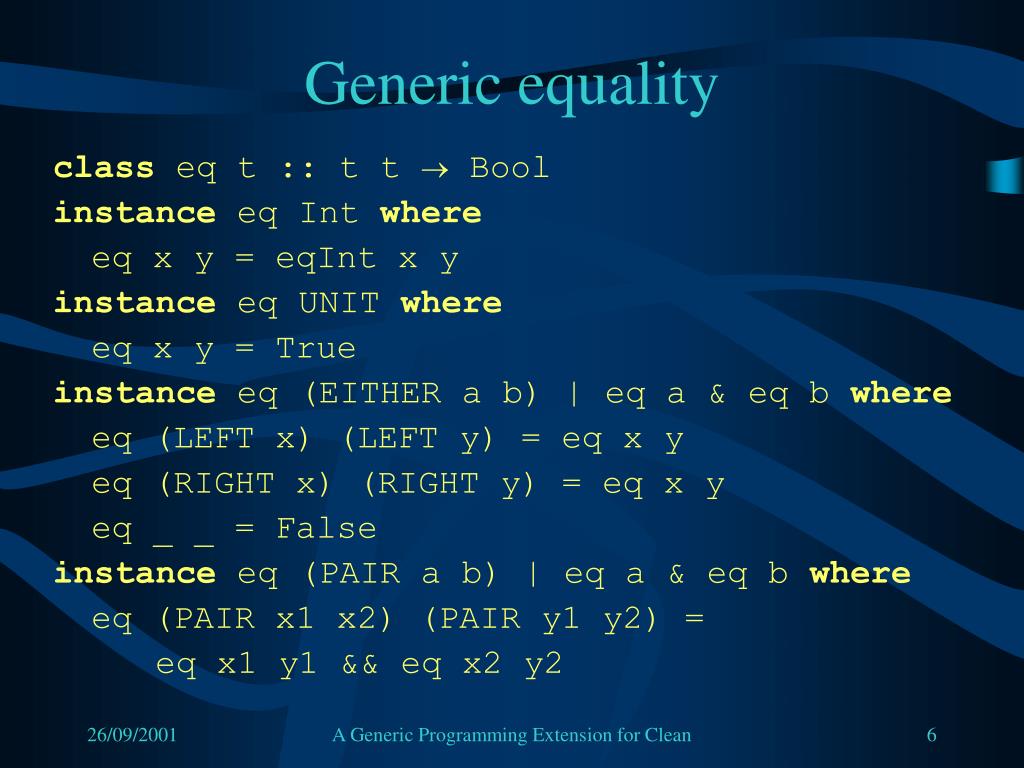 Generic equality

class eq t :: t t → Bool
instance eq Int where
eq x y = eqInt x y
instance eq UNIT where
eq x y = True
instance eq (EITHER a b) | eq a & eq b where
eq (LEFT x) (LEFT y) = eq x y
eq (RIGHT x) (RIGHT y) = eq x y
eq _ _ = False
instance eq (PAIR a b) | eq a & eq b where
eq (PAIR x1 x2) (PAIR y1 y2) =
eq x1 y1 && eq x2 y2

26/09/2001

A Generic Programming Extension for Clean

6